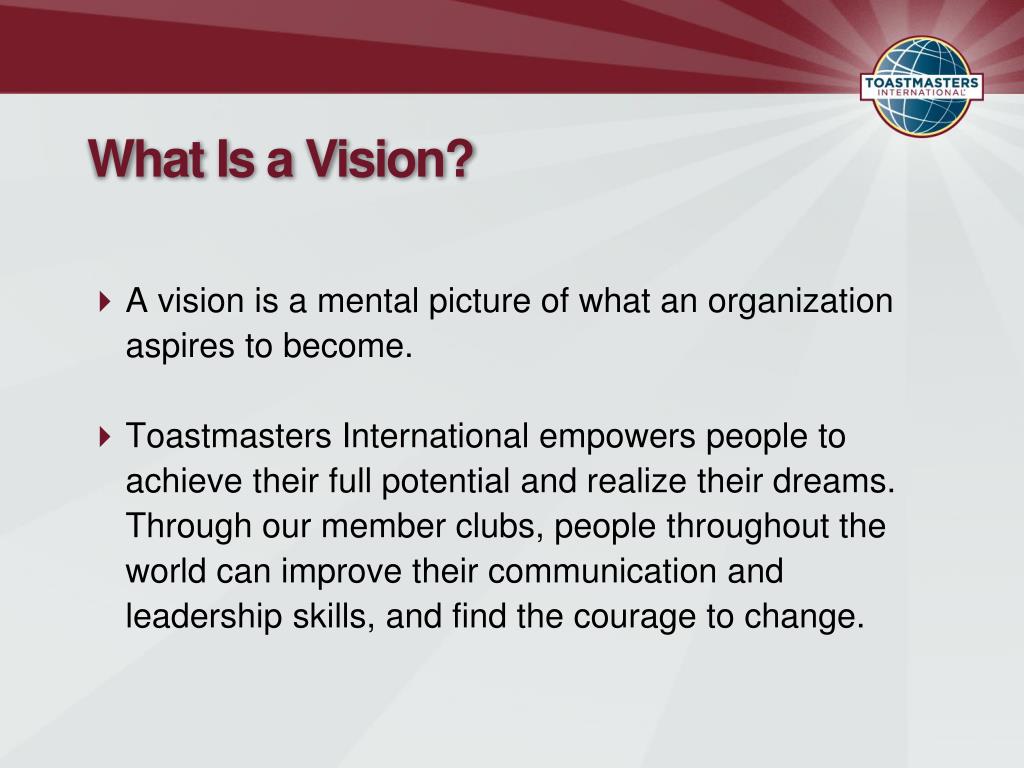 TOASTMASTERS INTERNATIONAL

What Is a Vision?

A vision is a mental picture of what an organization aspires to become.

Toastmasters International empowers people to achieve their full potential and realize their dreams. Through our member clubs, people throughout the world can improve their communication and leadership skills, and find the courage to change.